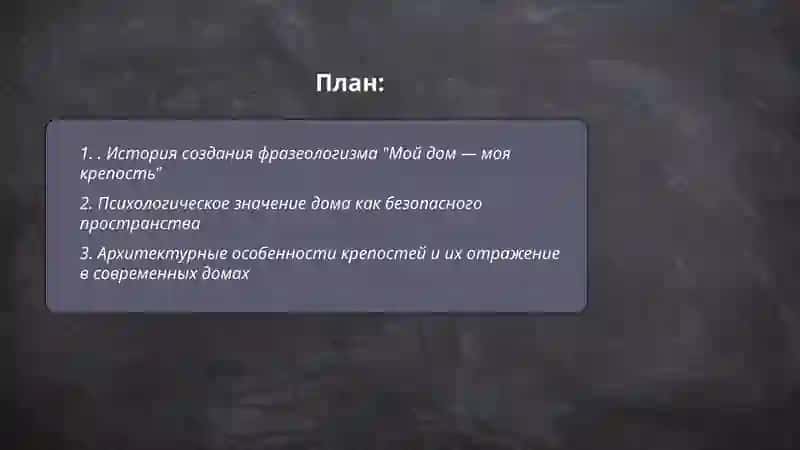 План:

1. . История создания фразеологизма "Мой дом — моя крепость"

2. Психологическое значение дома как безопасного пространства

3. Архитектурные особенности крепостей и их отражение в современных домах